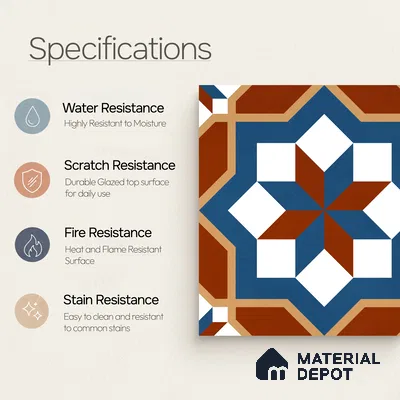 Specifications

Water Resistance
Highly Resistant to Moisture

Scratch Resistance
Durable Glazed top surface for daily use

Fire Resistance
Heat and Flame Resistant Surface

Stain Resistance
Easy to clean and resistant to common stains

MATERIAL DEPOT